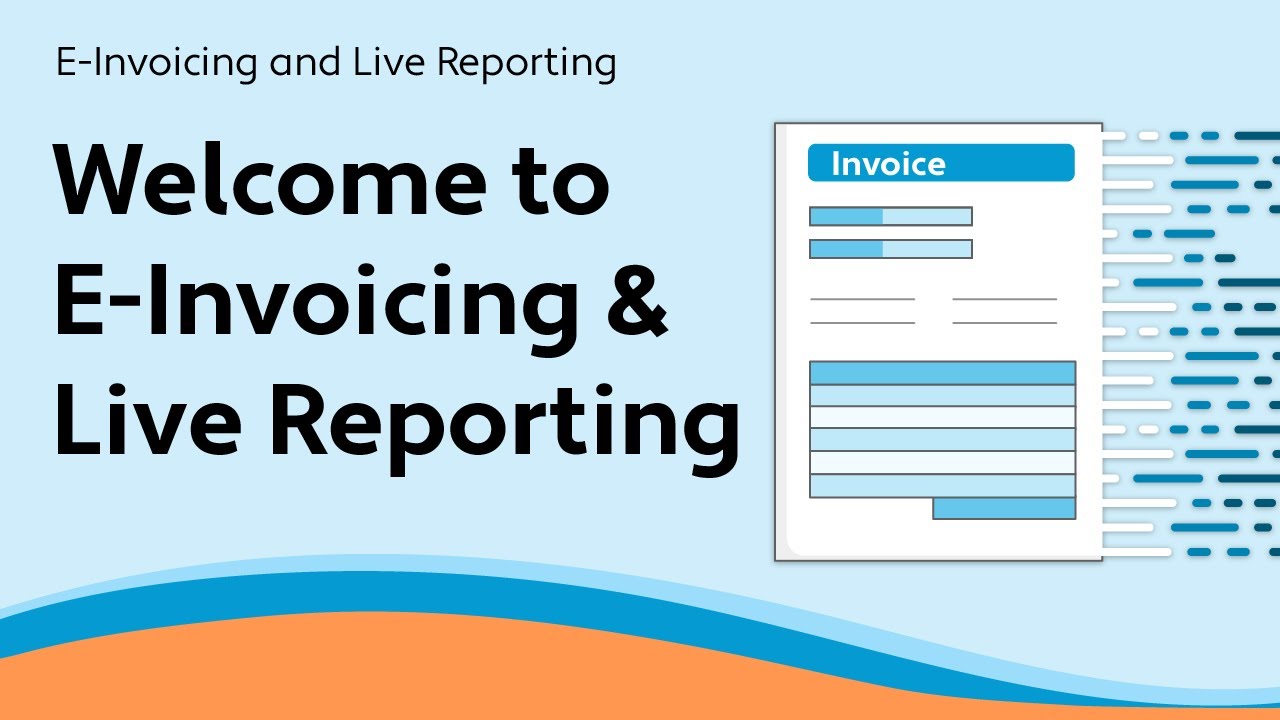 E-Invoicing and Live Reporting

Welcome to E-Invoicing & Live Reporting

Invoice